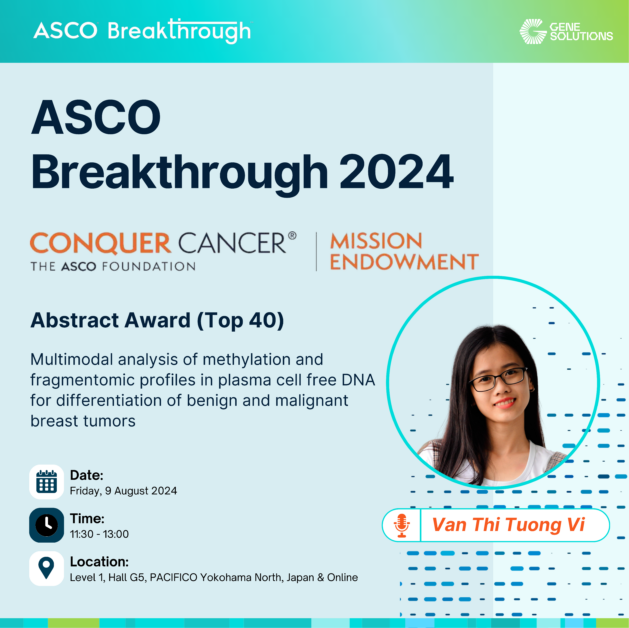 ASCO Breakthrough

GENE SOLUTIONS

ASCO Breakthrough 2024

CONQUER CANCER®
THE ASCO FOUNDATION

MISSION ENDOWMENT

Abstract Award (Top 40)

Multimodal analysis of methylation and fragmentomic profiles in plasma cell free DNA for differentiation of benign and malignant breast tumors

Date:
Friday, 9 August 2024

Time:
11:30 - 13:00

Location:
Level 1, Hall G5, PACIFICO Yokohama North, Japan & Online

Van Thi Tuong Vi